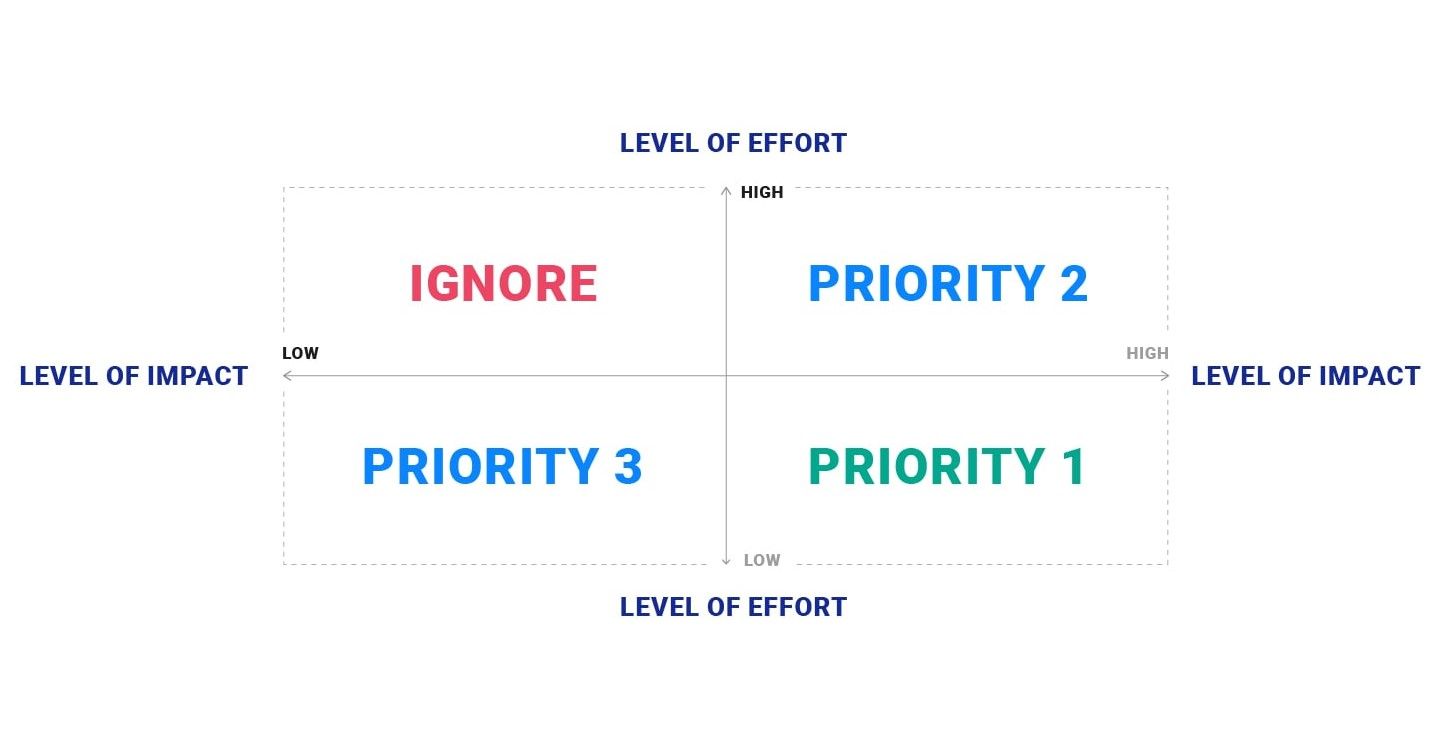 LEVEL OF EFFORT

HIGH

IGNORE

PRIORITY 2

LEVEL OF IMPACT

LOW

HIGH

LEVEL OF IMPACT

PRIORITY 3

PRIORITY 1

LOW

LEVEL OF EFFORT